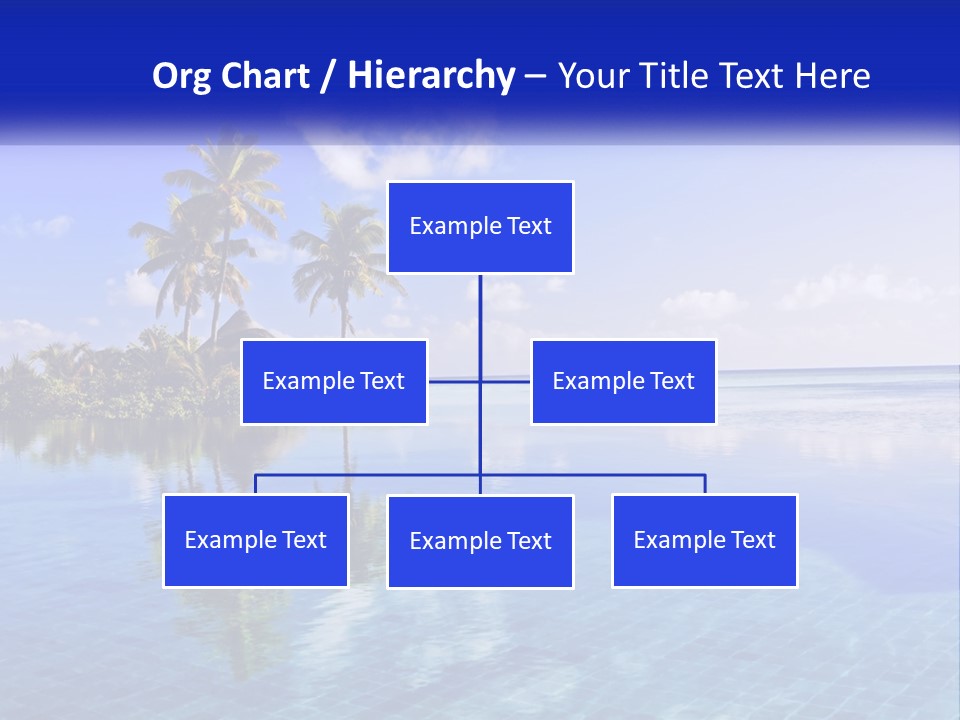 Org Chart / Hierarchy – Your Title Text Here

Example Text

Example Text

Example Text

Example Text

Example Text

Example Text